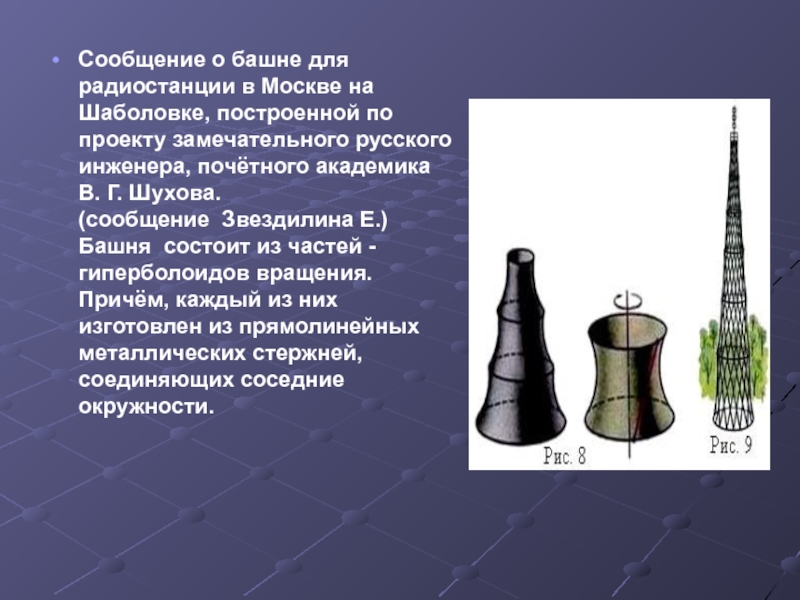 • Сообщение о башне для радиостанции в Москве на Шаболовке, построенной по проекту замечательного русского инженера, почётного академика В. Г. Шухова.
(сообщение Звездилина Е.)
Башня состоит из частей - гиперболоидов вращения. Причём, каждый из них изготовлен из прямолинейных металлических стержней, соединяющих соседние окружности.

Рис. 8
Рис. 9